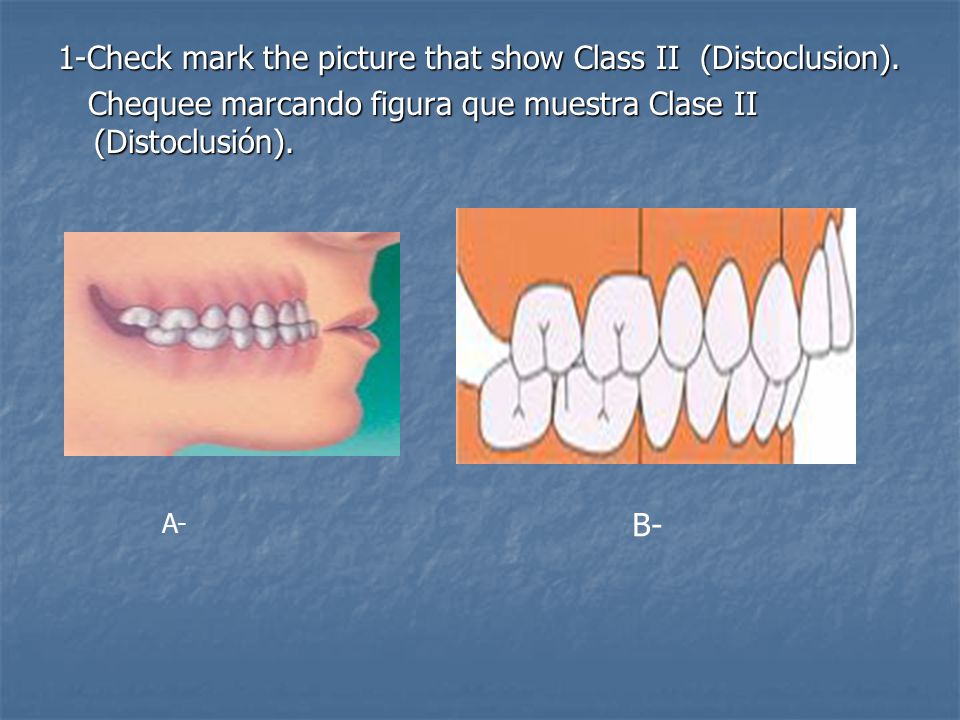 1-Check mark the picture that show Class II (Distoclusion).
Chequee marcando figura que muestra Clase II (Distoclusión).

A-

B-